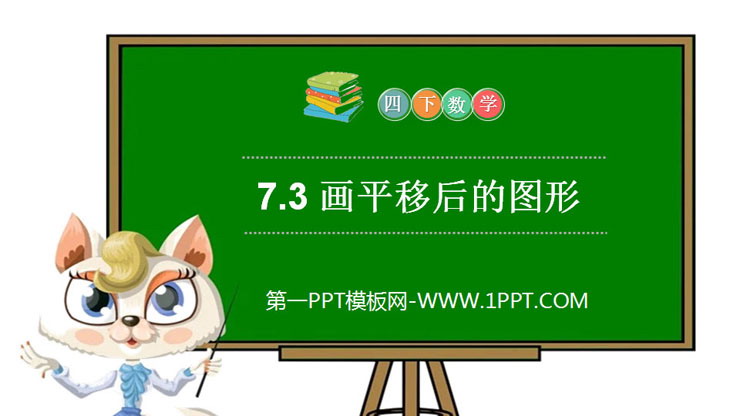 四下数学

7.3 画平移后的图形

第一PPT模板网-WWW.1PPT.COM